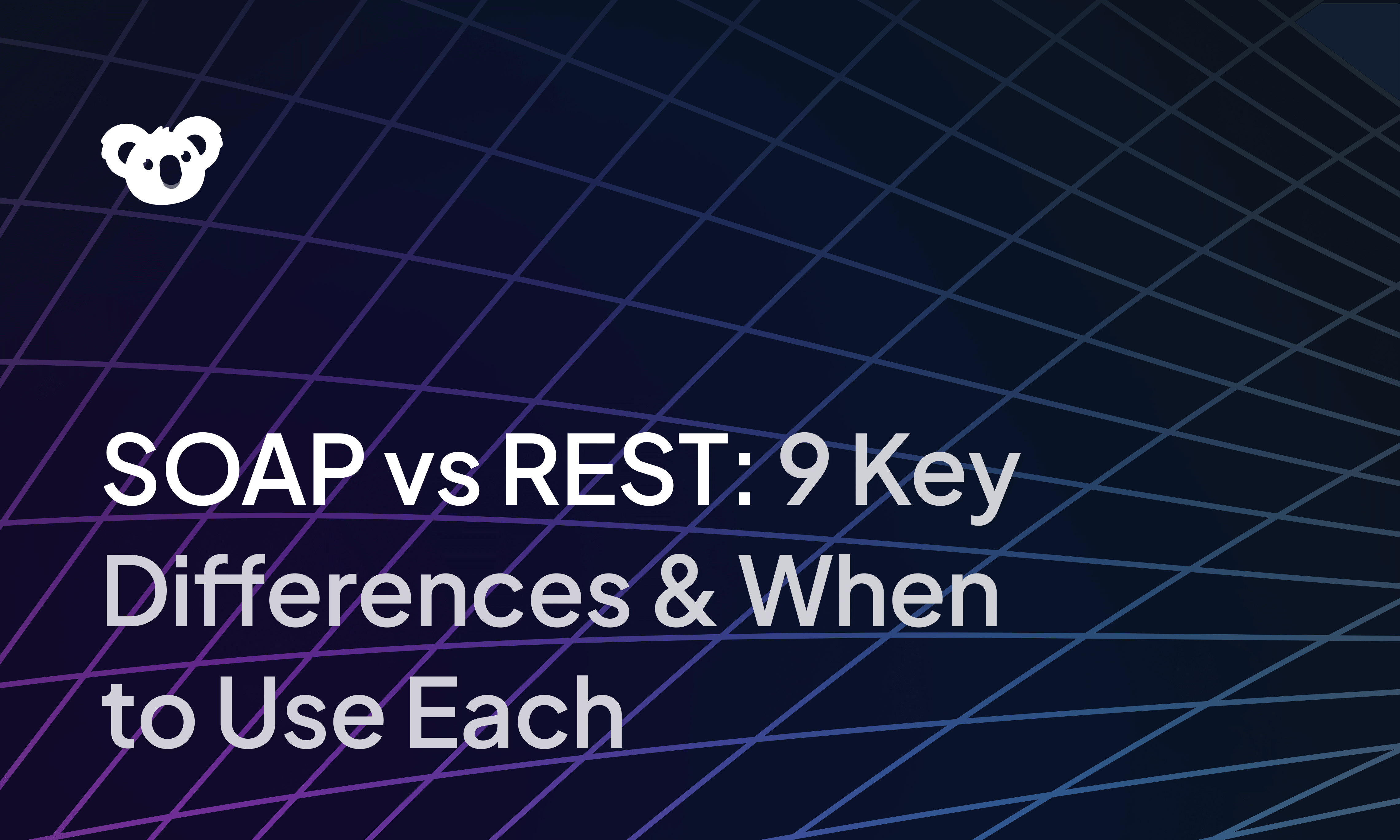 SOAP vs REST: 9 Key Differences & When to Use Each